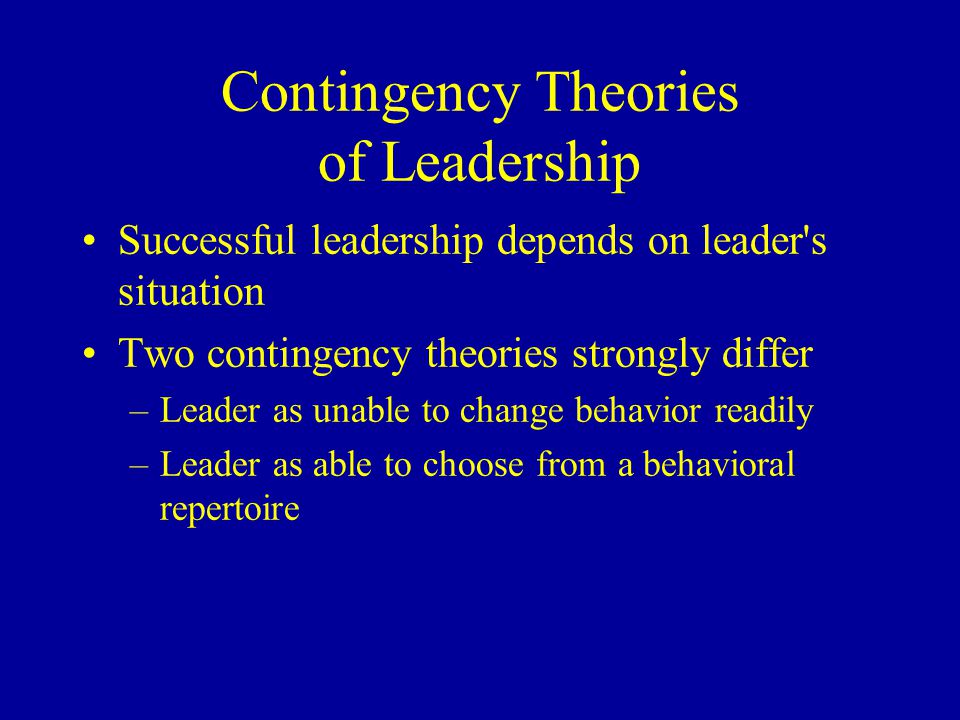 Contingency Theories of Leadership

• Successful leadership depends on leader's situation

• Two contingency theories strongly differ

– Leader as unable to change behavior readily

– Leader as able to choose from a behavioral repertoire